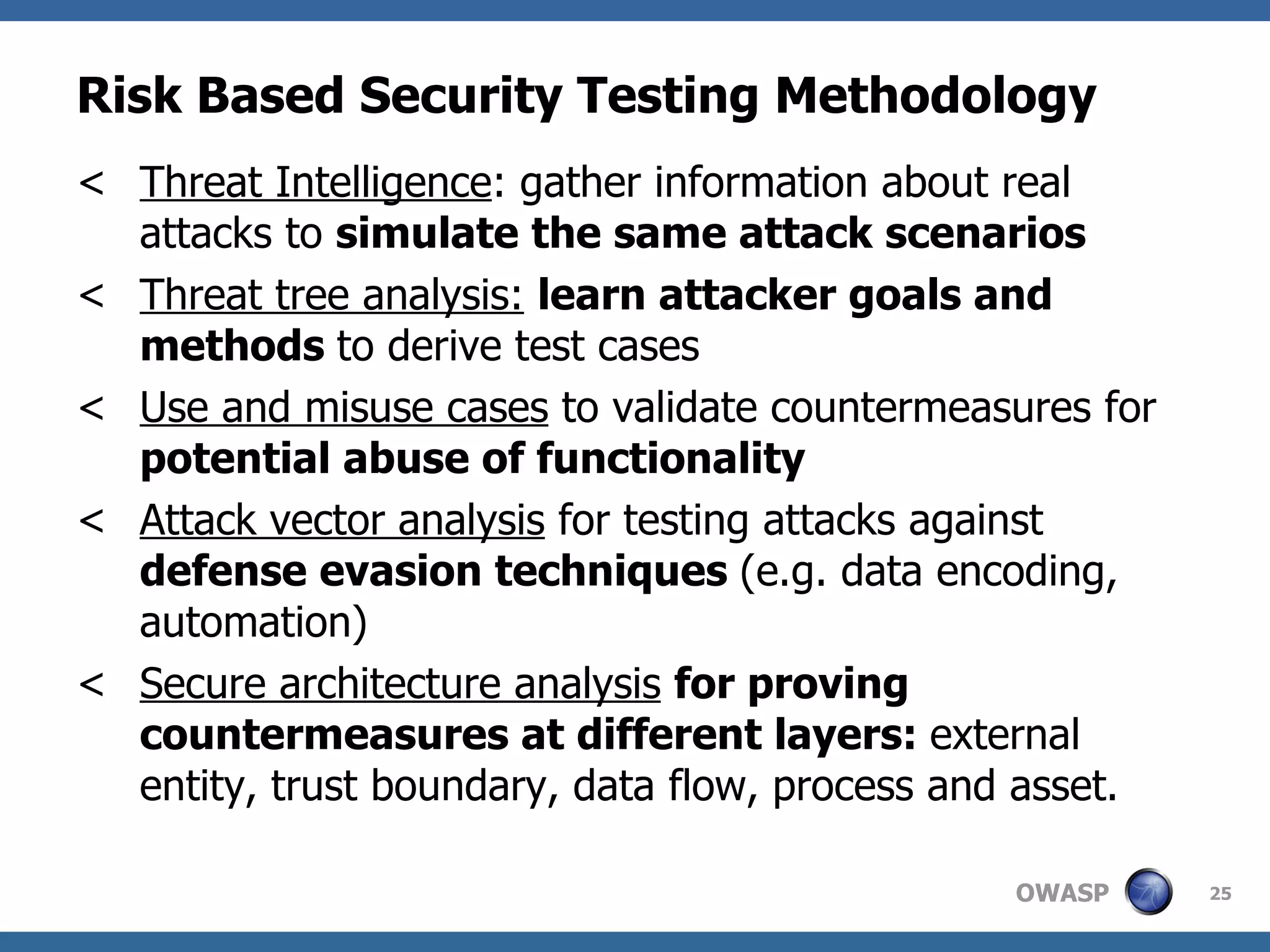 Risk Based Security Testing Methodology

< Threat Intelligence: gather information about real attacks to simulate the same attack scenarios

< Threat tree analysis: learn attacker goals and methods to derive test cases

< Use and misuse cases to validate countermeasures for potential abuse of functionality

< Attack vector analysis for testing attacks against defense evasion techniques (e.g. data encoding, automation)

< Secure architecture analysis for proving countermeasures at different layers: external entity, trust boundary, data flow, process and asset.

OWASP

25